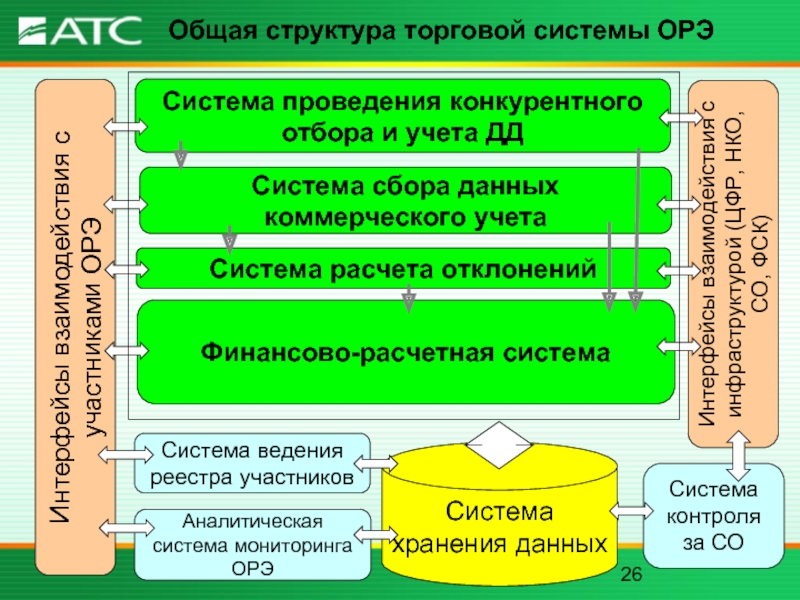 АТС

Общая структура торговой системы ОРЭ

Интерфейсы взаимодействия с участниками ОРЭ

Система проведения конкурентного отбора и учета ДД

Система сбора данных коммерческого учета

Система расчета отклонений

Финансово-расчетная система

Интерфейсы взаимодействия с инфраструктурой (ЦФР, НКО, СО, ФСК)

Система ведения реестра участников

Аналитическая система мониторинга ОРЭ

Система хранения данных

Система контроля за СО

26